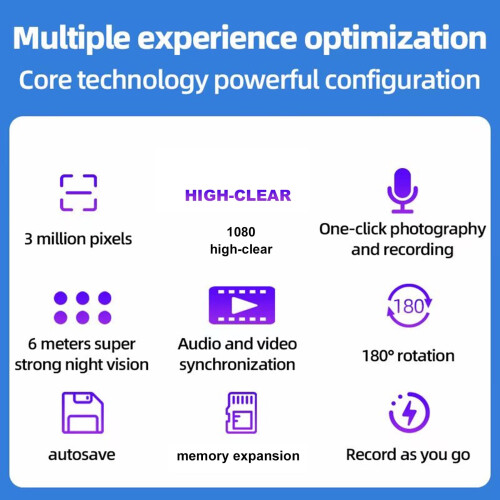 Multiple experience optimization
Core technology powerful configuration

3 million pixels

HIGH-CLEAR

1080
high-clear

One-click photography and recording

6 meters super strong night vision

Audio and video synchronization

180

180° rotation

autosave

memory expansion

Record as you go